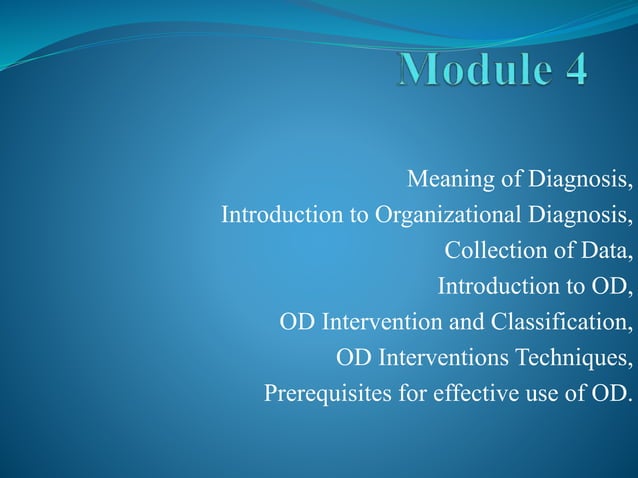 Module 4

Meaning of Diagnosis,
Introduction to Organizational Diagnosis,
Collection of Data,
Introduction to OD,
OD Intervention and Classification,
OD Interventions Techniques,
Prerequisites for effective use of OD.